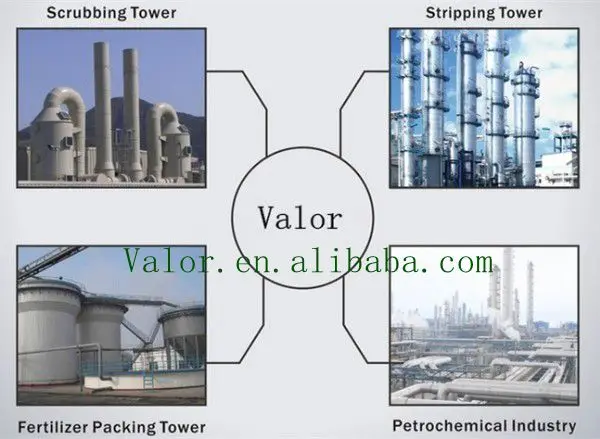 Scrubbing Tower

Stripping Tower

Valor

Valor.en.alibaba.com

Fertilizer Packing Tower

Petrochemical Industry